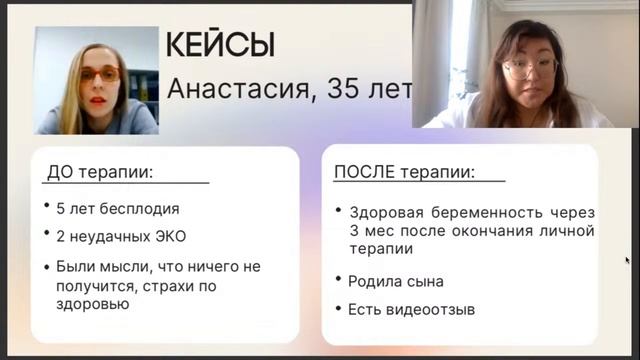 КЕЙСЫ

Анастасия, 35 лет

ДО терапии:

• 5 лет бесплодия
• 2 неудачных ЭКО
• Были мысли, что ничего не получится, страхи по здоровью

ПОСЛЕ терапии:

• Здоровая беременность через 3 мес после окончания личной терапии
• Родила сына
• Есть видеоотзыв